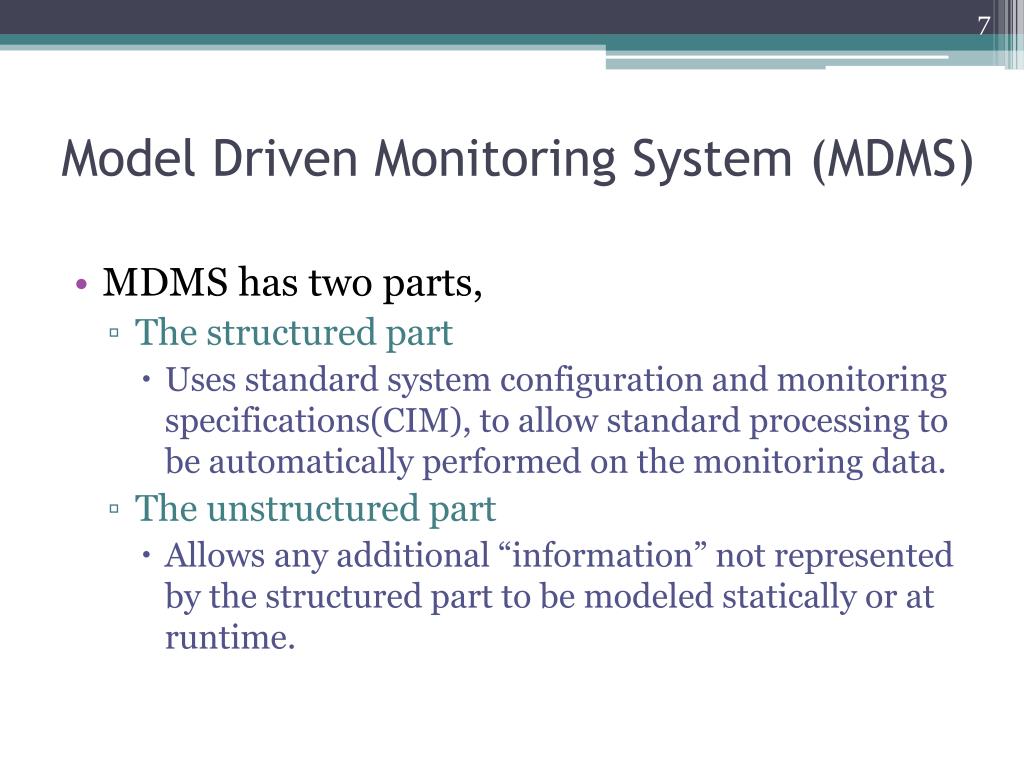 7

Model Driven Monitoring System (MDMS)

• MDMS has two parts,
▫ The structured part
• Uses standard system configuration and monitoring specifications(CIM), to allow standard processing to be automatically performed on the monitoring data.
▫ The unstructured part
• Allows any additional “information” not represented by the structured part to be modeled statically or at runtime.